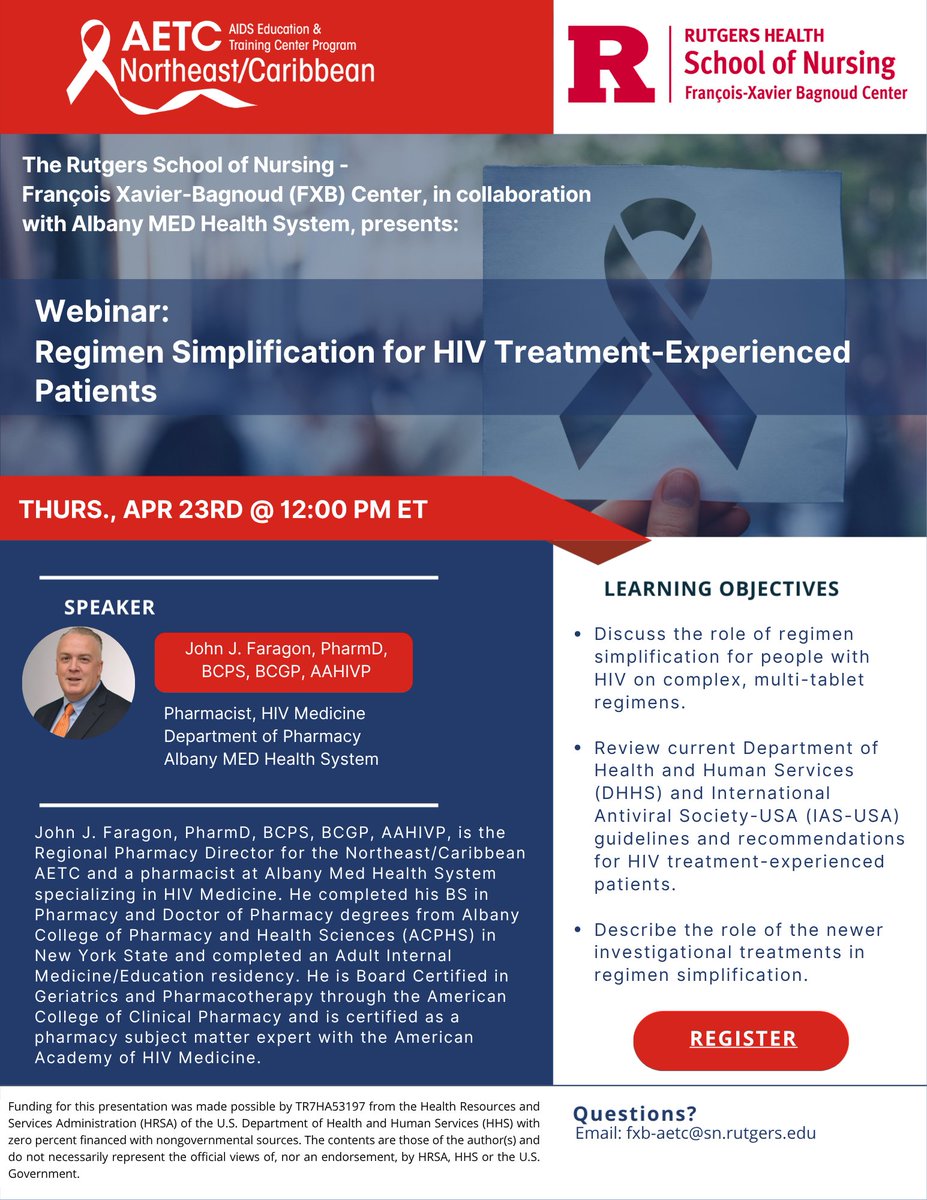 AETC AIDS Education & Training Center Program
Northeast/Caribbean

R RUTGERS HEALTH
School of Nursing
François-Xavier Bagnoud Center

The Rutgers School of Nursing - François Xavier-Bagnoud (FXB) Center, in collaboration with Albany MED Health System, presents:

Webinar:
Regimen Simplification for HIV Treatment-Experienced Patients

THURS., APR 23RD @ 12:00 PM ET

SPEAKER

John J. Faragon, PharmD, BCPS, BCGP, AAHIVP

Pharmacist, HIV Medicine
Department of Pharmacy
Albany MED Health System

John J. Faragon, PharmD, BCPS, BCGP, AAHIVP, is the Regional Pharmacy Director for the Northeast/Caribbean AETC and a pharmacist at Albany Med Health System specializing in HIV Medicine. He completed his BS in Pharmacy and Doctor of Pharmacy degrees from Albany College of Pharmacy and Health Sciences (ACPHS) in New York State and completed an Adult Internal Medicine/Education residency. He is Board Certified in Geriatrics and Pharmacotherapy through the American College of Clinical Pharmacy and is certified as a pharmacy subject matter expert with the American Academy of HIV Medicine.

LEARNING OBJECTIVES

• Discuss the role of regimen simplification for people with HIV on complex, multi-tablet regimens.

• Review current Department of Health and Human Services (DHHS) and International Antiviral Society-USA (IAS-USA) guidelines and recommendations for HIV treatment-experienced patients.

• Describe the role of the newer investigational treatments in regimen simplification.

REGISTER

Funding for this presentation was made possible by TR7HA53197 from the Health Resources and Services Administration (HRSA) of the U.S. Department of Health and Human Services (HHS) with zero percent financed with nongovernmental sources. The contents are those of the author(s) and do not necessarily represent the official views of, nor an endorsement, by HRSA, HHS or the U.S. Government.

Questions?
Email: fxb-aetc@sn.rutgers.edu